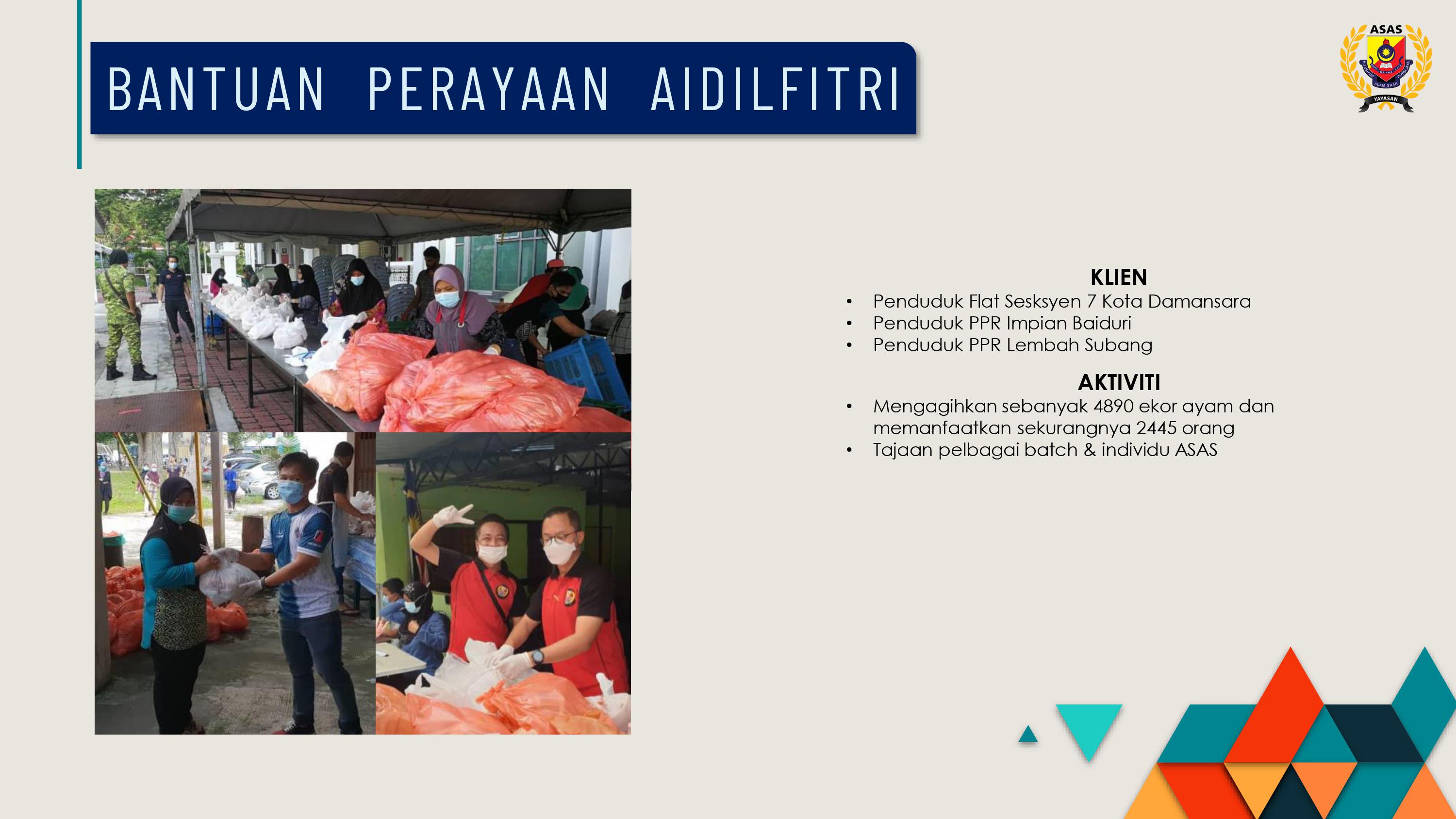 BANTUAN PERAYAAN AIDILFITRI

ASAS
ALAM SHAH
YAYASAN

KLIEN
• Penduduk Flat Sesksyen 7 Kota Damansara
• Penduduk PPR Impian Baiduri
• Penduduk PPR Lembah Subang

AKTIVITI
• Mengagihkan sebanyak 4890 ekor ayam dan memanfaatkan sekurangnya 2445 orang
• Tajaan pelbagai batch & individu ASAS